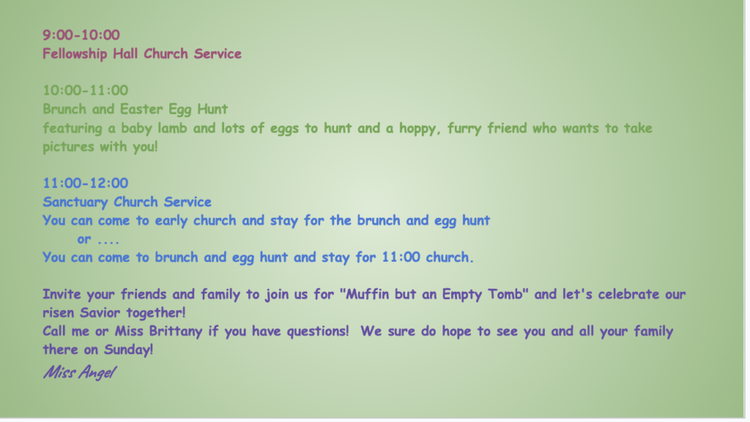 9:00-10:00
Fellowship Hall Church Service

10:00-11:00
Brunch and Easter Egg Hunt
featuring a baby lamb and lots of eggs to hunt and a hoppy, furry friend who wants to take pictures with you!

11:00-12:00
Sanctuary Church Service
You can come to early church and stay for the brunch and egg hunt
or ....
You can come to brunch and egg hunt and stay for 11:00 church.

Invite your friends and family to join us for "Muffin but an Empty Tomb" and let's celebrate our risen Savior together!
Call me or Miss Brittany if you have questions! We sure do hope to see you and all your family there on Sunday!
Miss Angel